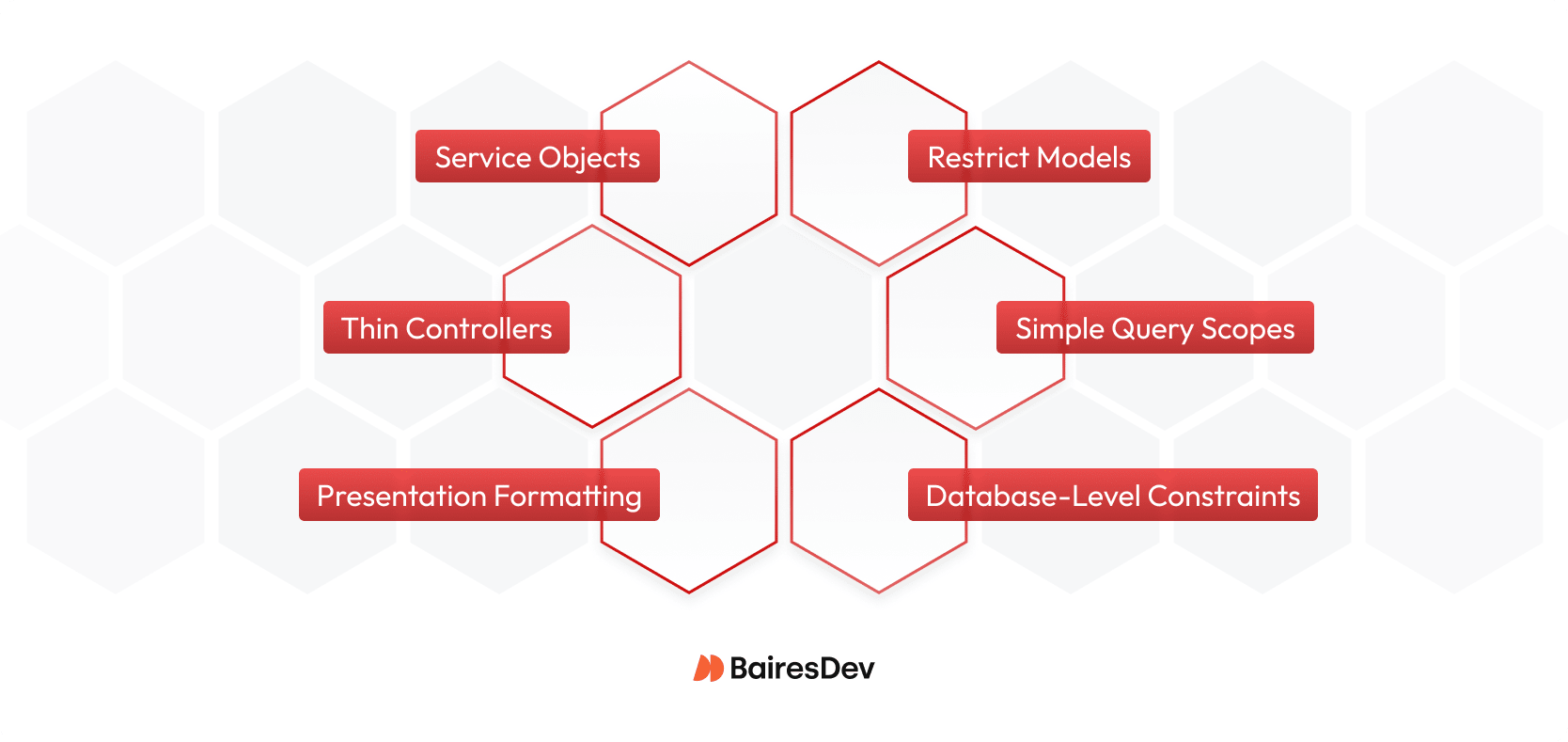 Service Objects

Restrict Models

Thin Controllers

Simple Query Scopes

Presentation Formatting

Database-Level Constraints

BairesDev